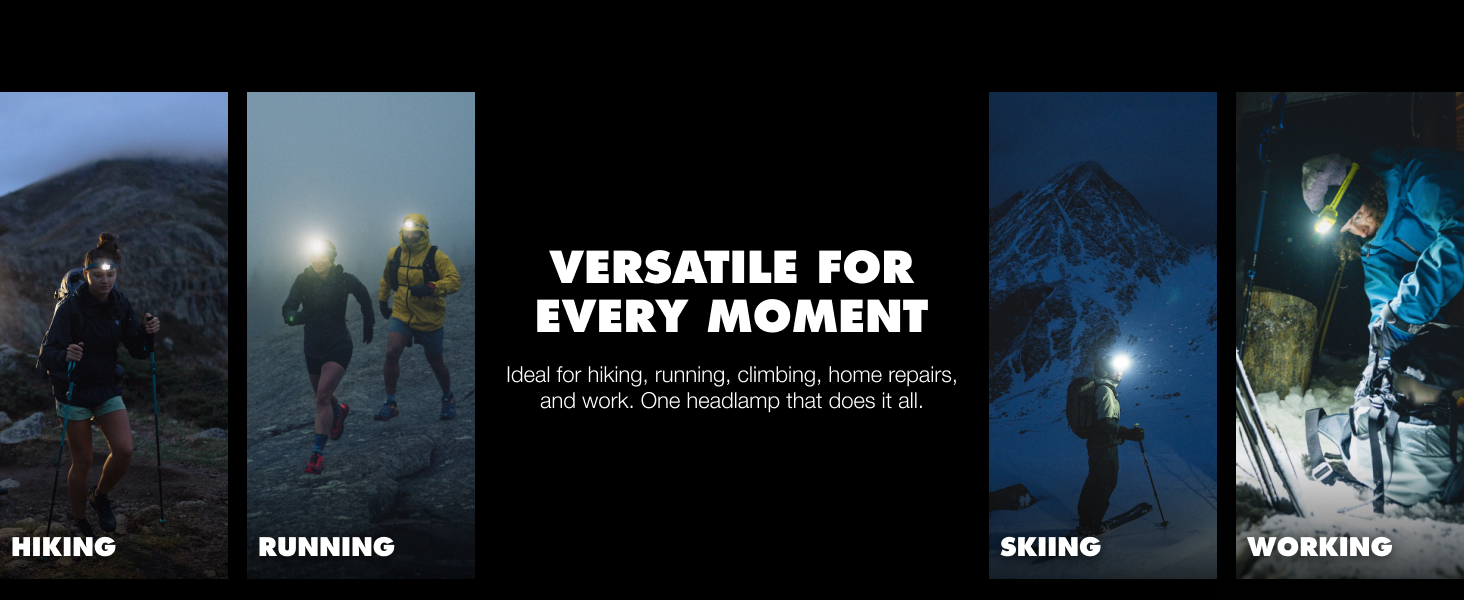 HIKING

RUNNING

VERSATILE FOR EVERY MOMENT

Ideal for hiking, running, climbing, home repairs, and work. One headlamp that does it all.

SKIING

WORKING